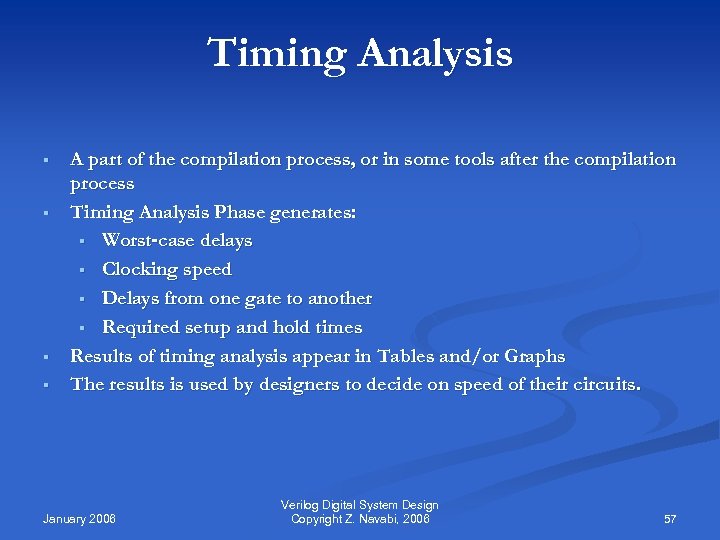 Timing Analysis

- A part of the compilation process, or in some tools after the compilation process
- Timing Analysis Phase generates:
  - Worst-case delays
  - Clocking speed
  - Delays from one gate to another
  - Required setup and hold times
- Results of timing analysis appear in Tables and/or Graphs
- The results is used by designers to decide on speed of their circuits.

January 2006

Verilog Digital System Design
Copyright Z. Navabi, 2006

57